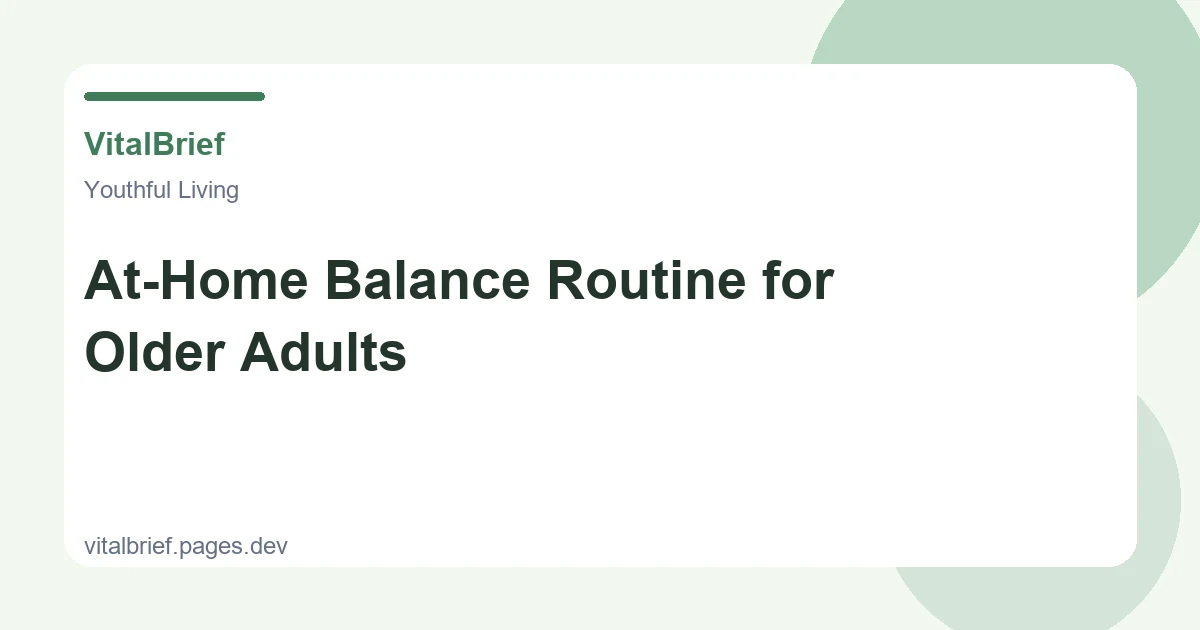 VitalBrief

Youthful Living

At-Home Balance Routine for Older Adults

vitalbrief.pages.dev